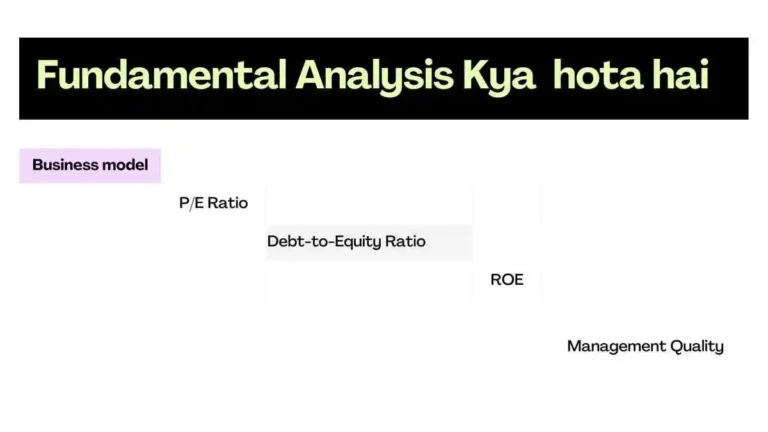 Fundamental Analysis Kya  hota hai

Business model

P/E Ratio

Debt-to-Equity Ratio

ROE

Management Quality